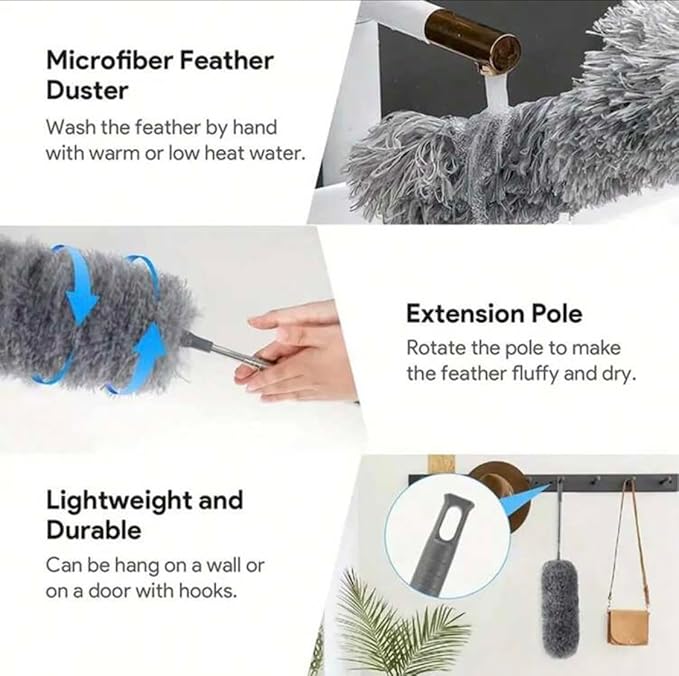 Microfiber Feather Duster

Wash the feather by hand with warm or low heat water.

Extension Pole

Rotate the pole to make the feather fluffy and dry.

Lightweight and Durable

Can be hang on a wall or on a door with hooks.